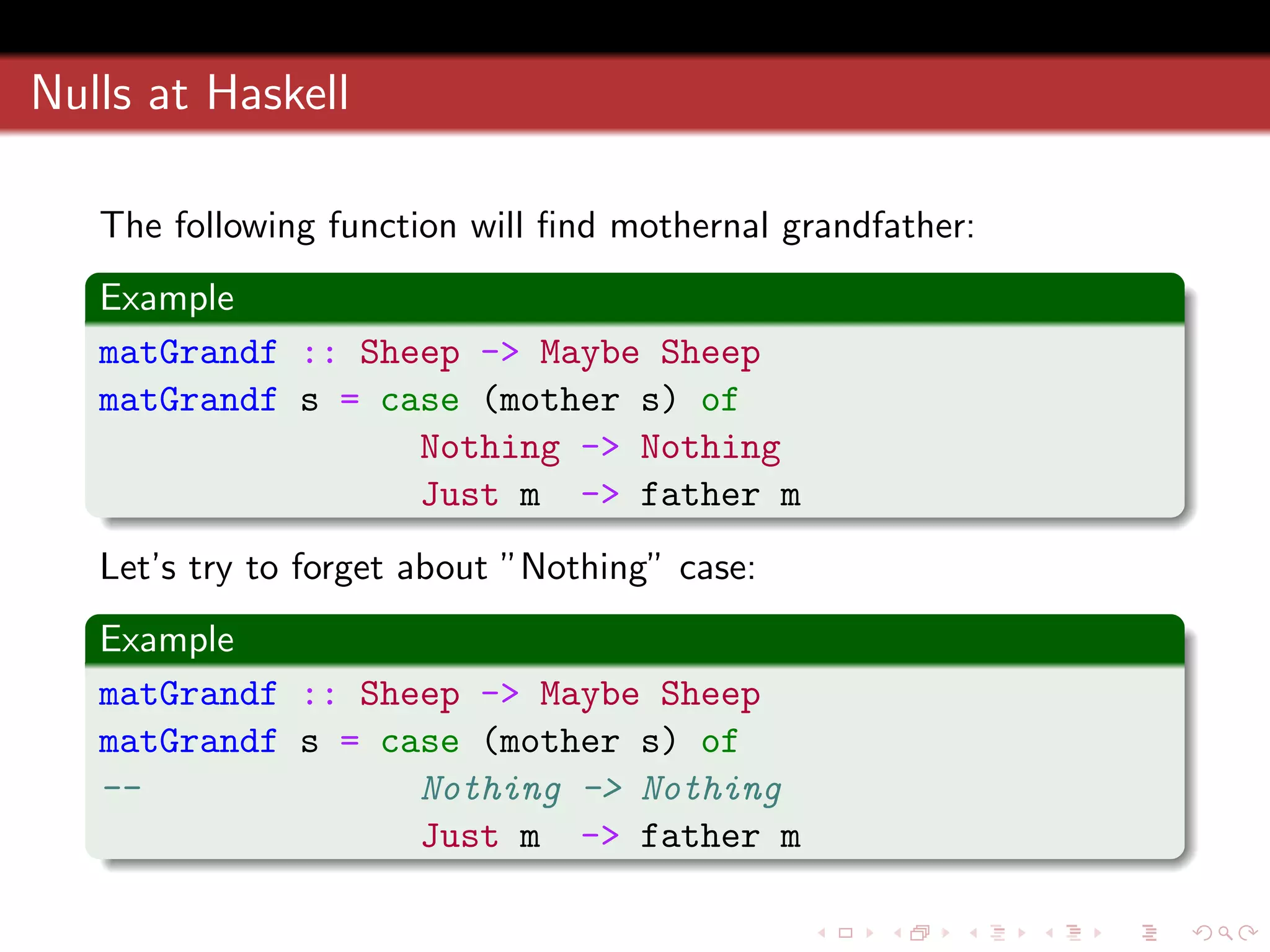 Nulls at Haskell

The following function will find mothernal grandfather:

Example

matGrandf :: Sheep -> Maybe Sheep
matGrandf s = case (mother s) of
                  Nothing -> Nothing
                  Just m  -> father m

Let's try to forget about "Nothing" case:

Example

matGrandf :: Sheep -> Maybe Sheep
matGrandf s = case (mother s) of
--                Nothing -> Nothing
                  Just m  -> father m